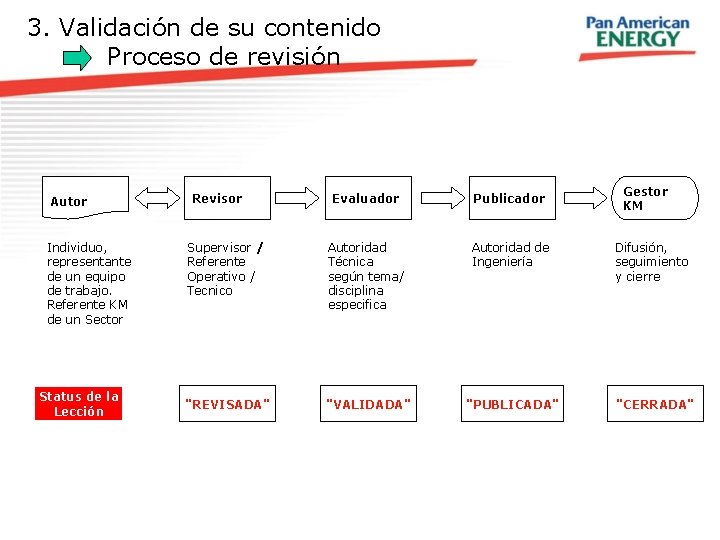 3. Validación de su contenido

Proceso de revisión

Pan American ENERGY

Autor

Revisor

Evaluador

Publicador

Gestor KM

Individuo, representante de un equipo de trabajo. Referente KM de un Sector

Supervisor / Referente Operativo / Tecnico

Autoridad Técnica según tema/ disciplina especifica

Autoridad de Ingeniería

Difusión, seguimiento y cierre

Status de la Lección

"REVISADA"

"VALIDADA"

"PUBLICADA"

"CERRADA"